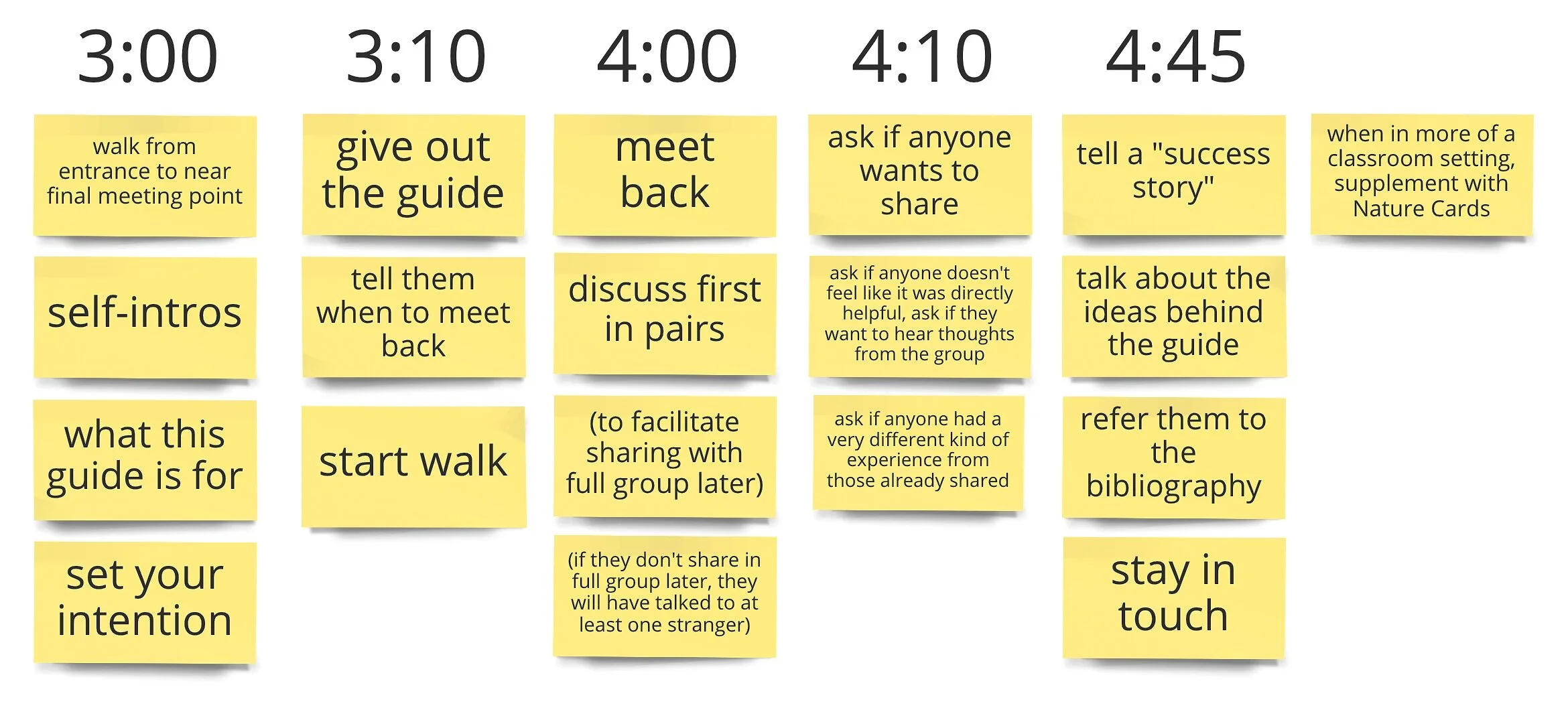 3:00

walk from entrance to near final meeting point

self-intros

what this guide is for

set your intention

3:10

give out the guide

tell them when to meet back

start walk

4:00

meet back

discuss first in pairs

(to facilitate sharing with full group later)

(if they don't share in full group later, they will have talked to at least one stranger)

4:10

ask if anyone wants to share

ask if anyone doesn't feel like it was directly helpful, ask if they want to hear thoughts from the group

ask if anyone had a very different kind of experience from those already shared

4:45

tell a "success story"

talk about the ideas behind the guide

refer them to the bibliography

stay in touch

when in more of a classroom setting, supplement with Nature Cards